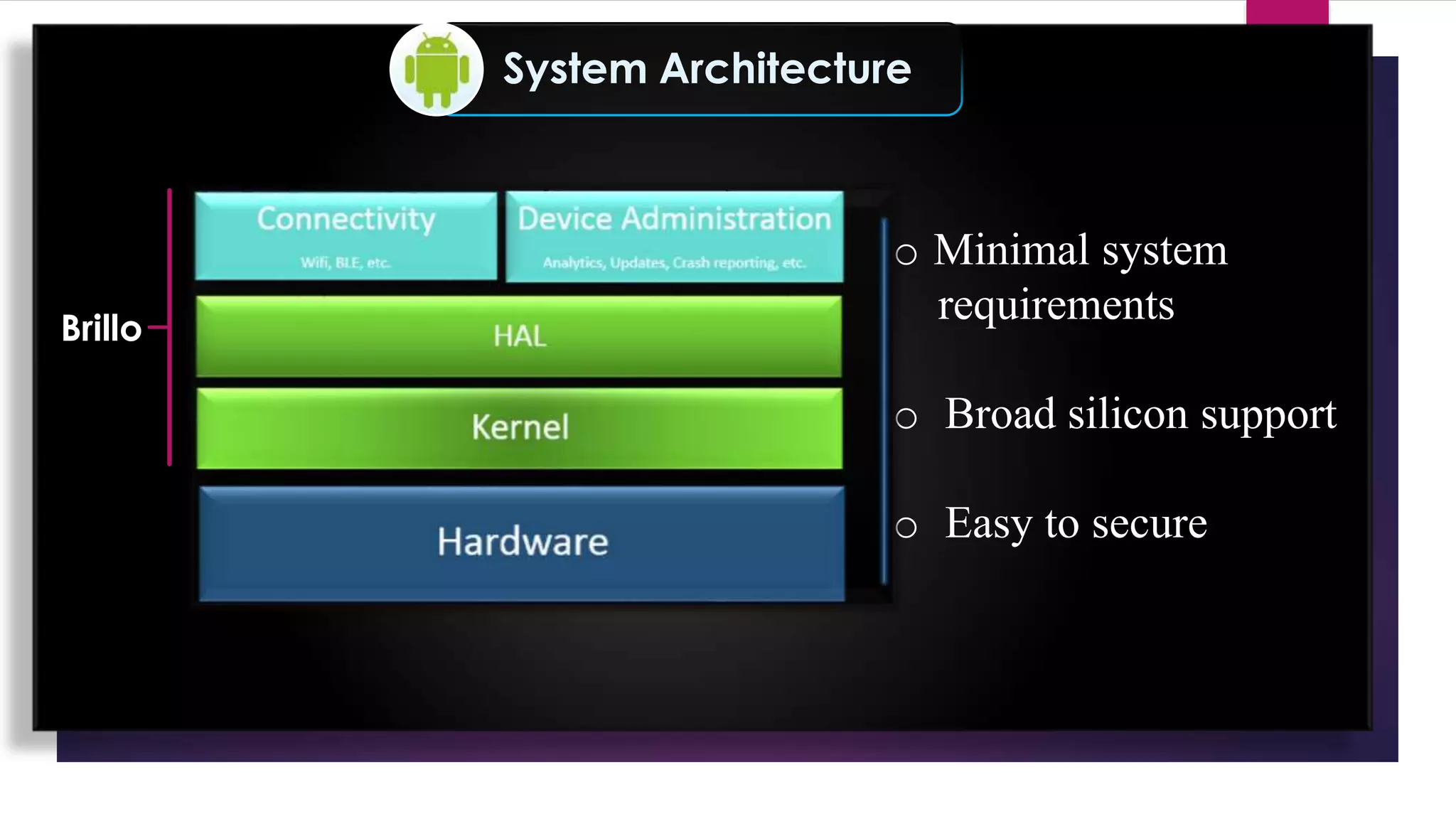 System Architecture

Brillo

Connectivity
Wifi, BLE, etc.

Device Administration
Analytics, Updates, Crash reporting, etc.

HAL

Kernel

Hardware

○ Minimal system requirements

○ Broad silicon support

○ Easy to secure